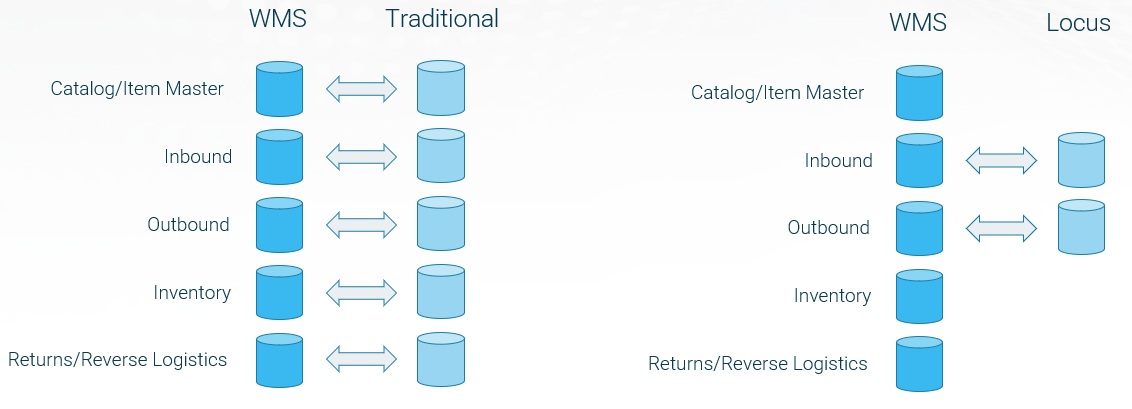 WMS Traditional

Catalog/Item Master

Inbound

Outbound

Inventory

Returns/Reverse Logistics

WMS Locus

Catalog/Item Master

Inbound

Outbound

Inventory

Returns/Reverse Logistics